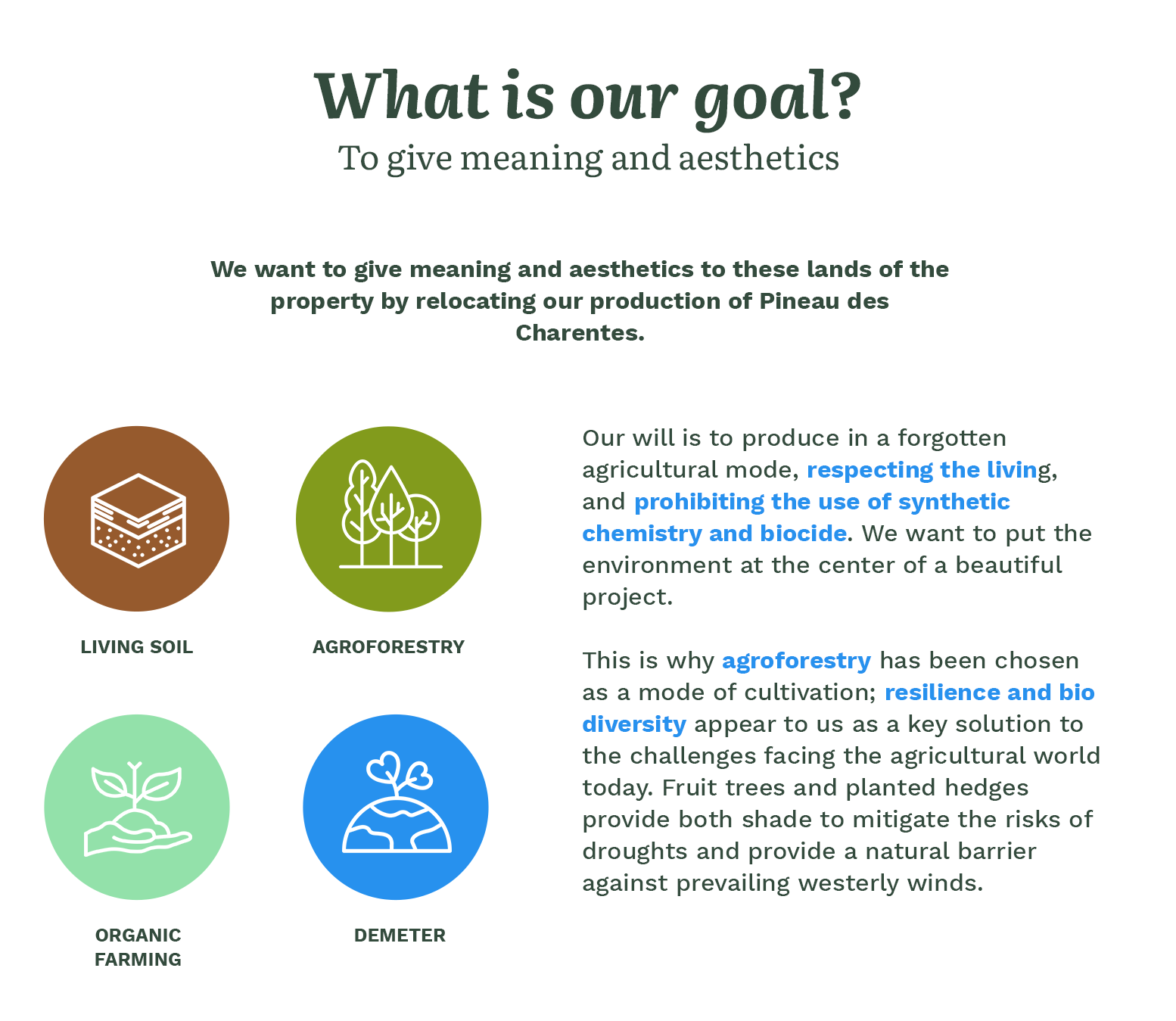 What is our goal?
To give meaning and aesthetics

We want to give meaning and aesthetics to these lands of the property by relocating our production of Pineau des Charentes.

LIVING SOIL

AGROFORESTRY

ORGANIC FARMING

DEMETER

Our will is to produce in a forgotten agricultural mode, respecting the living, and prohibiting the use of synthetic chemistry and biocide. We want to put the environment at the center of a beautiful project.

This is why agroforestry has been chosen as a mode of cultivation; resilience and bio diversity appear to us as a key solution to the challenges facing the agricultural world today. Fruit trees and planted hedges provide both shade to mitigate the risks of droughts and provide a natural barrier against prevailing westerly winds.